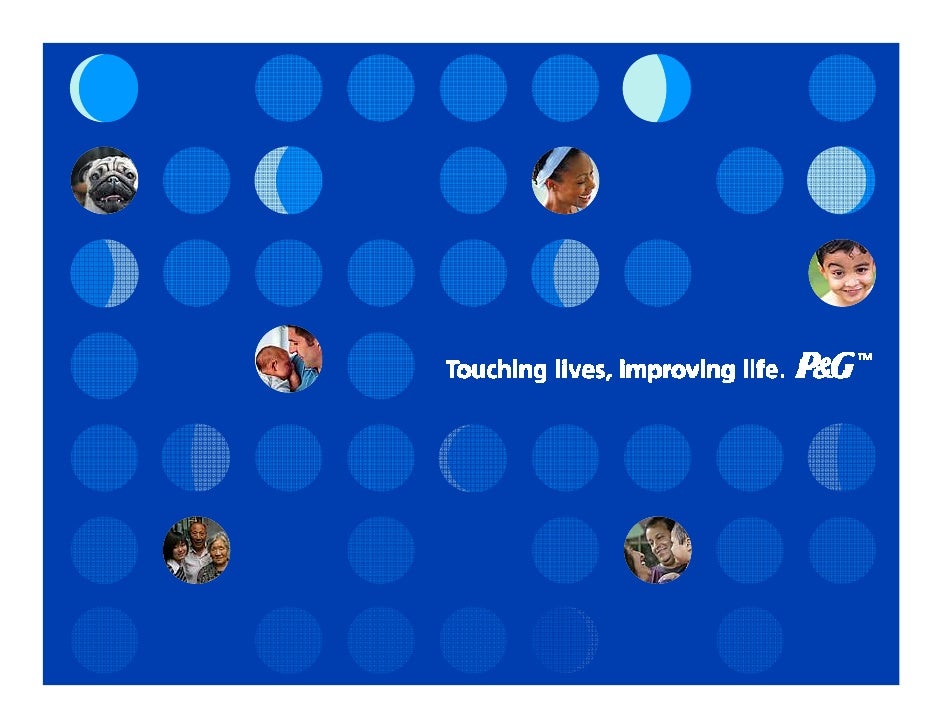 Touching lives, improving life. P&G™